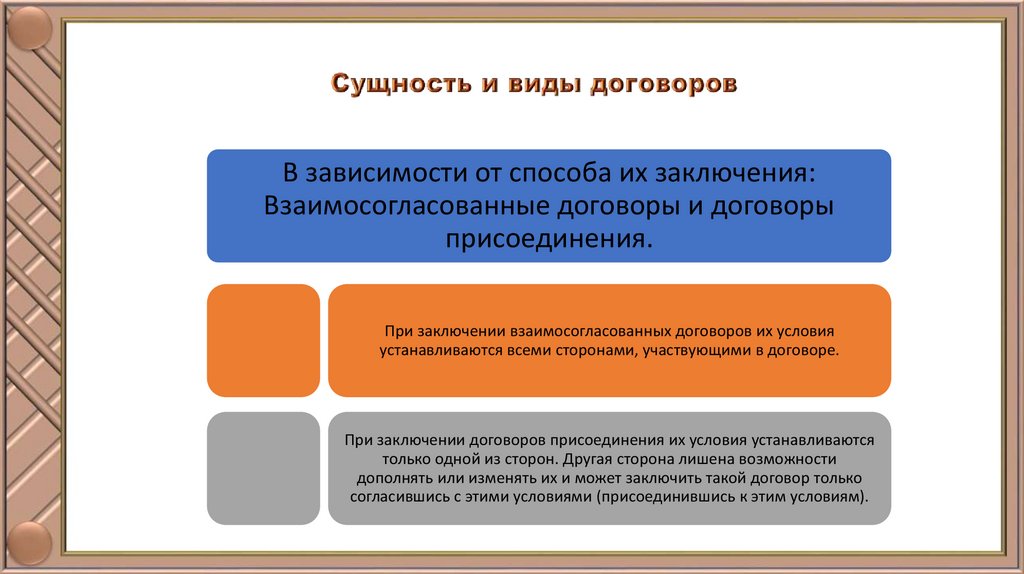 Сущность и виды договоров

В зависимости от способа их заключения: Взаимосогласованные договоры и договоры присоединения.

При заключении взаимосогласованных договоров их условия устанавливаются всеми сторонами, участвующими в договоре.

При заключении договоров присоединения их условия устанавливаются только одной из сторон. Другая сторона лишена возможности дополнять или изменять их и может заключить такой договор только согласившись с этими условиями (присоединившись к этим условиям).